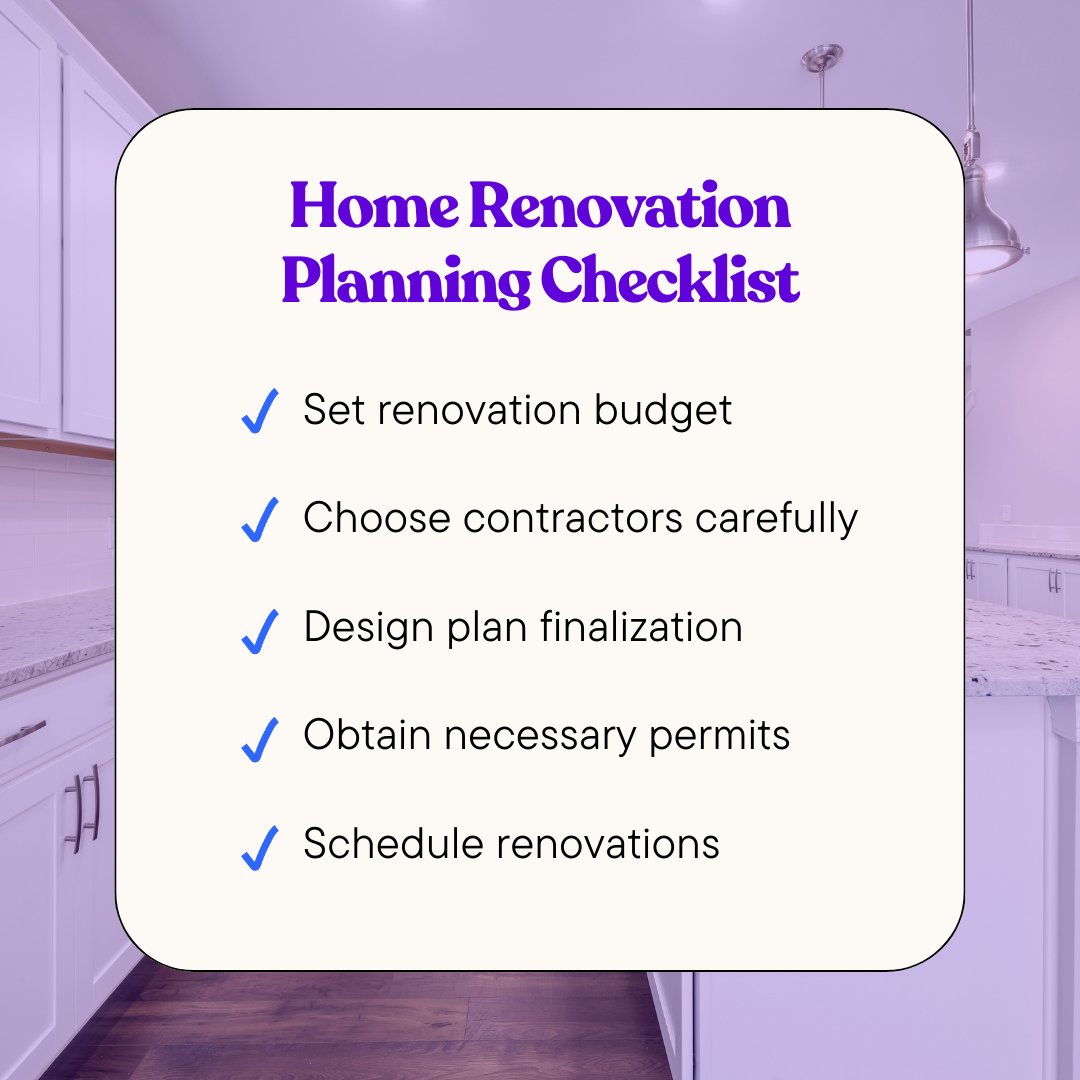 Home Renovation Planning Checklist

✓ Set renovation budget

✓ Choose contractors carefully

✓ Design plan finalization

✓ Obtain necessary permits

✓ Schedule renovations